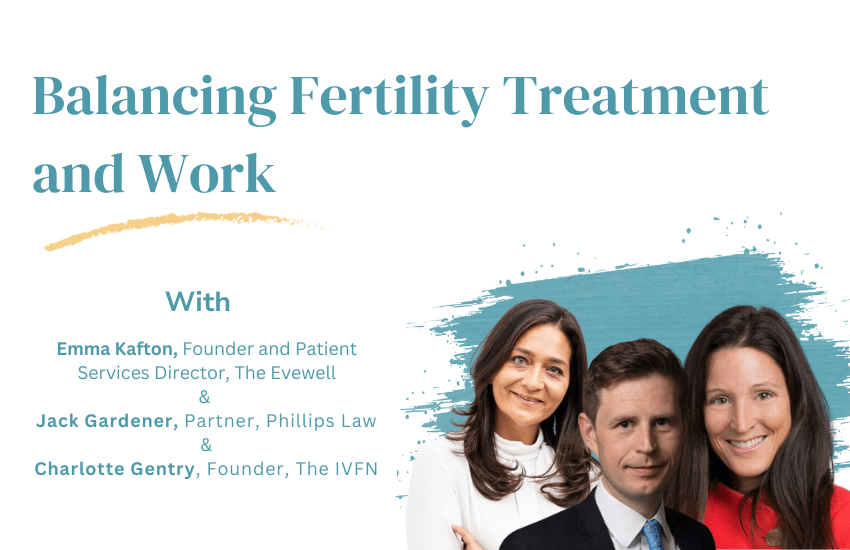 Balancing Fertility Treatment and Work

With

Emma Kafton, Founder and Patient Services Director, The Evewell
&
Jack Gardener, Partner, Phillips Law
&
Charlotte Gentry, Founder, The IVFN